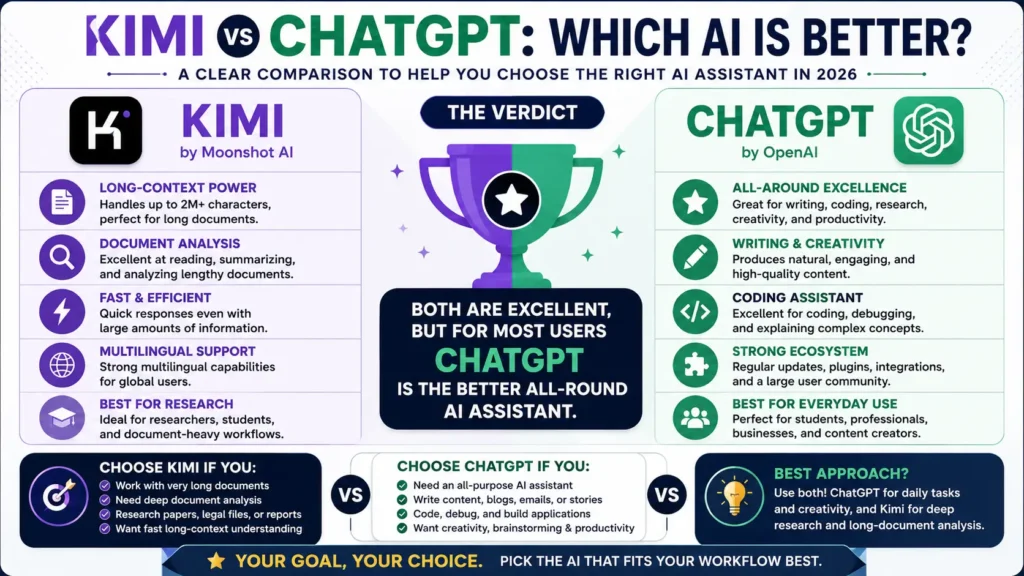 KIMI VS CHATGPT: WHICH AI IS BETTER?

A CLEAR COMPARISON TO HELP YOU CHOOSE THE RIGHT AI ASSISTANT IN 2026

KIMI
by Moonshot AI

LONG-CONTEXT POWER
Handles up to 2M+ characters, perfect for long documents.

DOCUMENT ANALYSIS
Excellent at reading, summarizing, and analyzing lengthy documents.

FAST & EFFICIENT
Quick responses even with large amounts of information.

MULTILINGUAL SUPPORT
Strong multilingual capabilities for global users.

BEST FOR RESEARCH
Ideal for researchers, students, and document-heavy workflows.

THE VERDICT

BOTH ARE EXCELLENT, BUT FOR MOST USERS CHATGPT IS THE BETTER ALL-ROUND AI ASSISTANT.

CHATGPT
by OpenAI

ALL-AROUND EXCELLENCE
Great for writing, coding, research, creativity, and productivity.

WRITING & CREATIVITY
Produces natural, engaging, and high-quality content.

CODING ASSISTANT
Excellent for coding, debugging, and explaining complex concepts.

STRONG ECOSYSTEM
Regular updates, plugins, integrations, and a large user community.

BEST FOR EVERYDAY USE
Perfect for students, professionals, businesses, and content creators.

CHOOSE KIMI IF YOU:
Work with very long documents
Need deep document analysis
Research papers, legal files, or reports
Want fast long-context understanding

VS

CHOOSE CHATGPT IF YOU:
Need an all-purpose AI assistant
Write content, blogs, emails, or stories
Code, debug, and build applications
Want creativity, brainstorming & productivity

VS

BEST APPROACH?
Use both! ChatGPT for daily tasks and creativity, and Kimi for deep research and long-document analysis.

YOUR GOAL, YOUR CHOICE. PICK THE AI THAT FITS YOUR WORKFLOW BEST.